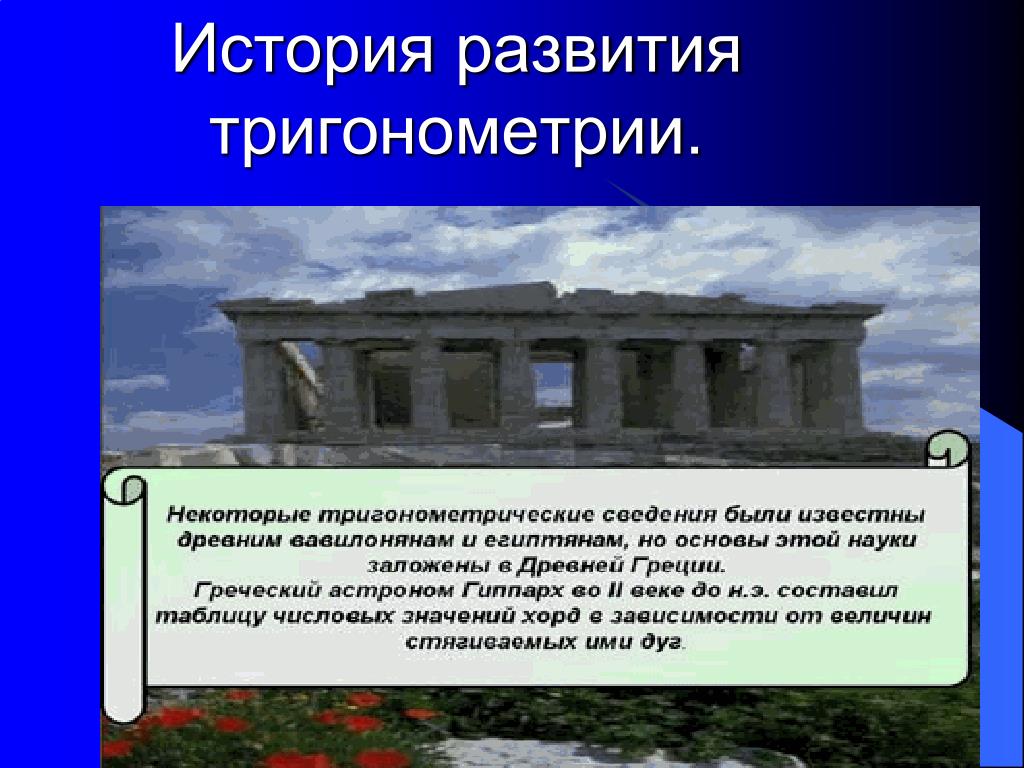 История развития тригонометрии.

Некоторые тригонометрические сведения были известны древним вавилонянам и египтянам, но основы этой науки заложены в Древней Греции.
Греческий астроном Гиппарх во II веке до н.э. составил таблицу числовых значений хорд в зависимости от величин стягиваемых ими дуг.